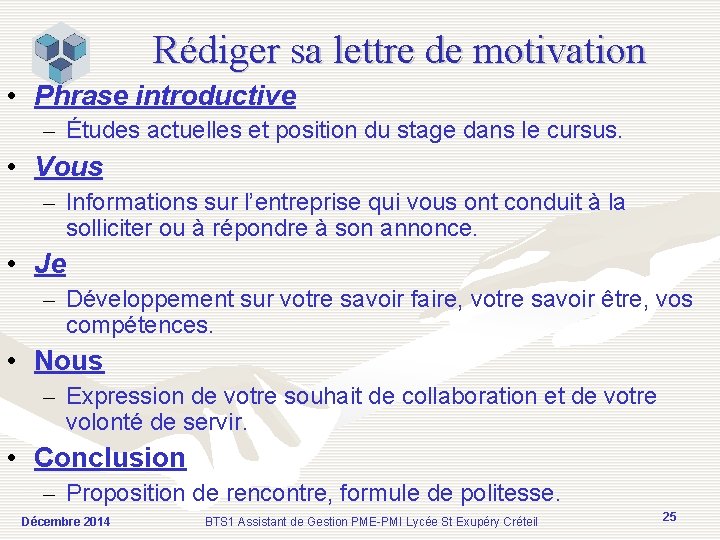 Rédiger sa lettre de motivation

• Phrase introductive
– Études actuelles et position du stage dans le cursus.

• Vous
– Informations sur l'entreprise qui vous ont conduit à la solliciter ou à répondre à son annonce.

• Je
– Développement sur votre savoir faire, votre savoir être, vos compétences.

• Nous
– Expression de votre souhait de collaboration et de votre volonté de servir.

• Conclusion
– Proposition de rencontre, formule de politesse.

Décembre 2014 BTS1 Assistant de Gestion PME-PMI Lycée St Exupéry Créteil 25